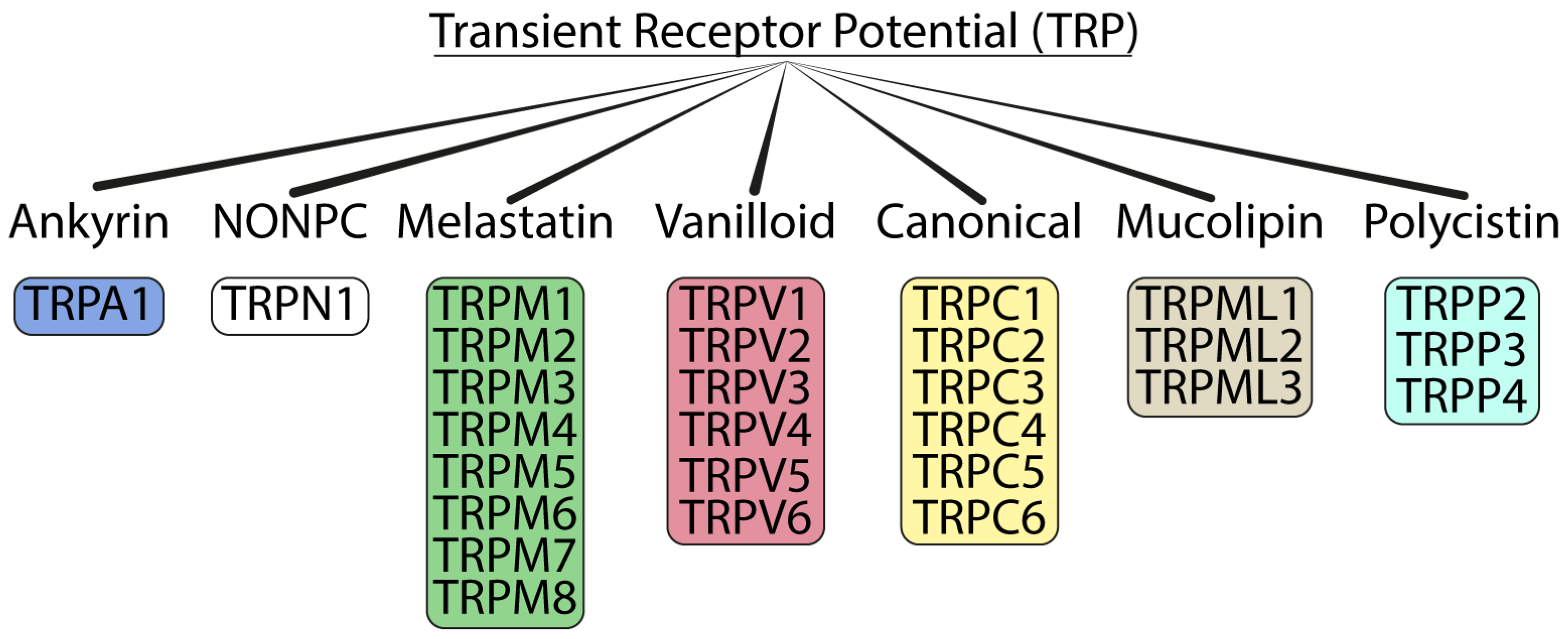 Transient Receptor Potential (TRP)

Ankyrin
TRPA1

NONPC
TRPN1

Melastatin
TRPM1
TRPM2
TRPM3
TRPM4
TRPM5
TRPM6
TRPM7
TRPM8

Vanilloid
TRPV1
TRPV2
TRPV3
TRPV4
TRPV5
TRPV6

Canonical
TRPC1
TRPC2
TRPC3
TRPC4
TRPC5
TRPC6

Mucolipin
TRPML1
TRPML2
TRPML3

Polycistin
TRPP2
TRPP3
TRPP4